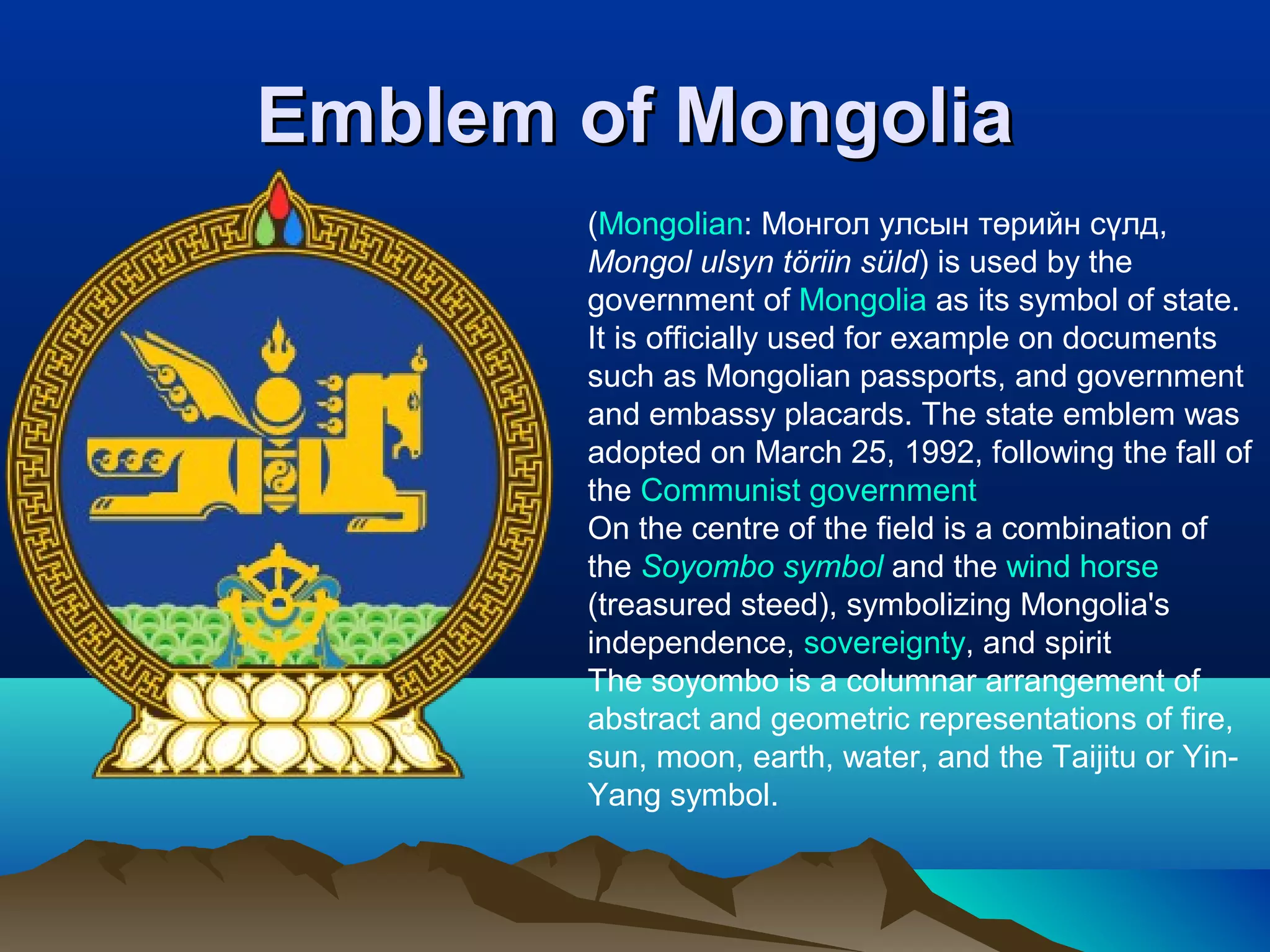 Emblem of Mongolia

(Mongolian: Монгол улсын төрийн сүлд, Mongol ulsyn töriin süld) is used by the government of Mongolia as its symbol of state. It is officially used for example on documents such as Mongolian passports, and government and embassy placards. The state emblem was adopted on March 25, 1992, following the fall of the Communist government
On the centre of the field is a combination of the Soyombo symbol and the wind horse (treasured steed), symbolizing Mongolia's independence, sovereignty, and spirit
The soyombo is a columnar arrangement of abstract and geometric representations of fire, sun, moon, earth, water, and the Taijitu or Yin-Yang symbol.